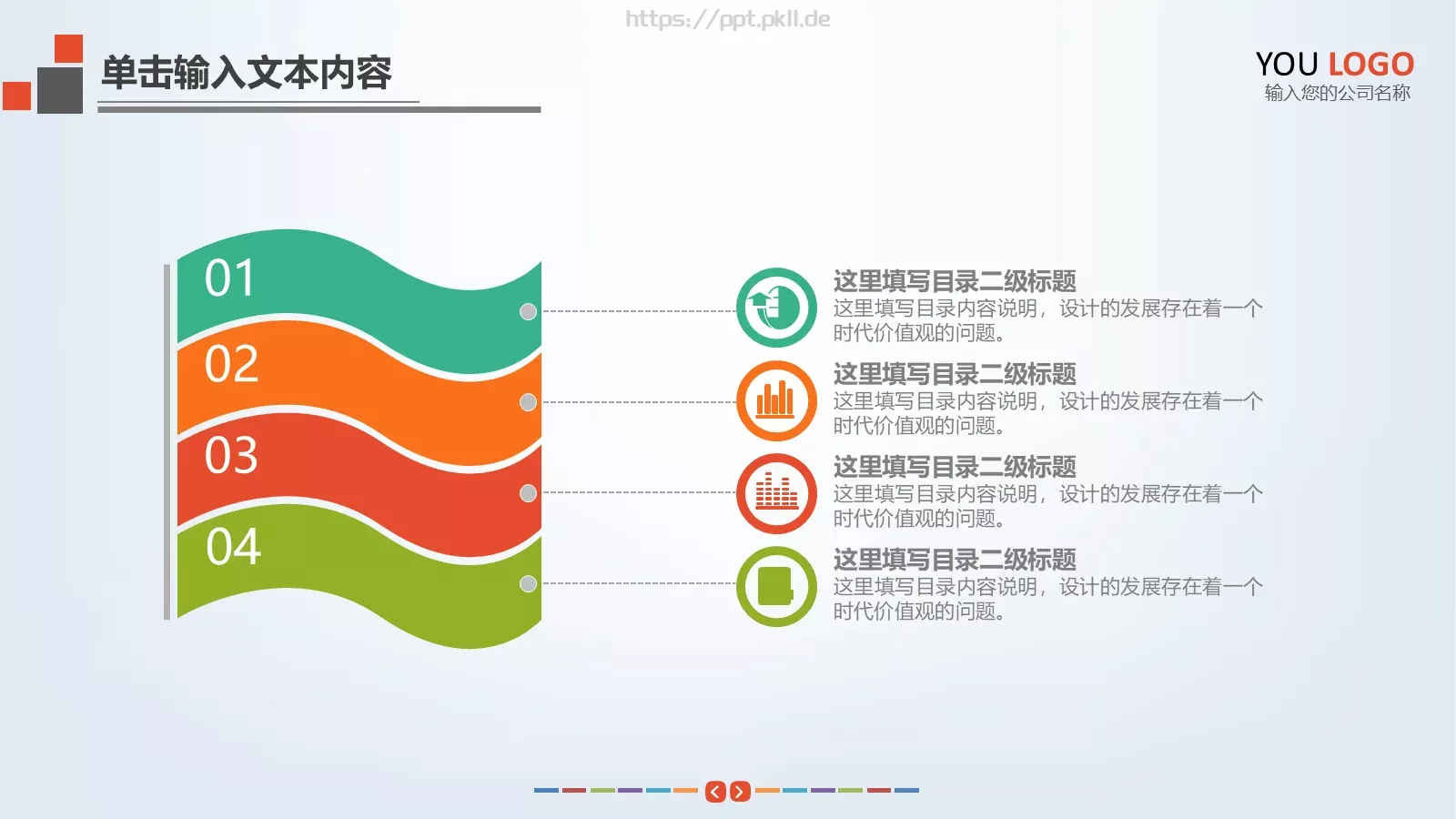 https://ppt.pkll.de

单击输入文本内容

YOU LOGO
输入您的公司名称

01
02
03
04

这里填写目录二级标题
这里填写目录内容说明，设计的发展存在着一个时代价值观的问题。

这里填写目录二级标题
这里填写目录内容说明，设计的发展存在着一个时代价值观的问题。

这里填写目录二级标题
这里填写目录内容说明，设计的发展存在着一个时代价值观的问题。

这里填写目录二级标题
这里填写目录内容说明，设计的发展存在着一个时代价值观的问题。